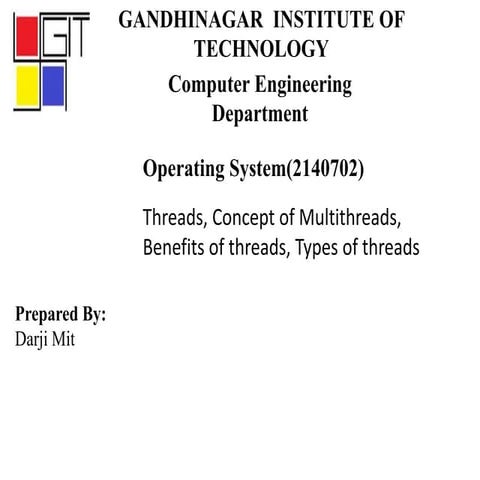 GIT

GANDHINAGAR INSTITUTE OF TECHNOLOGY

Computer Engineering Department

Operating System(2140702)

Threads, Concept of Multithreads, Benefits of threads, Types of threads

Prepared By:
Darji Mit